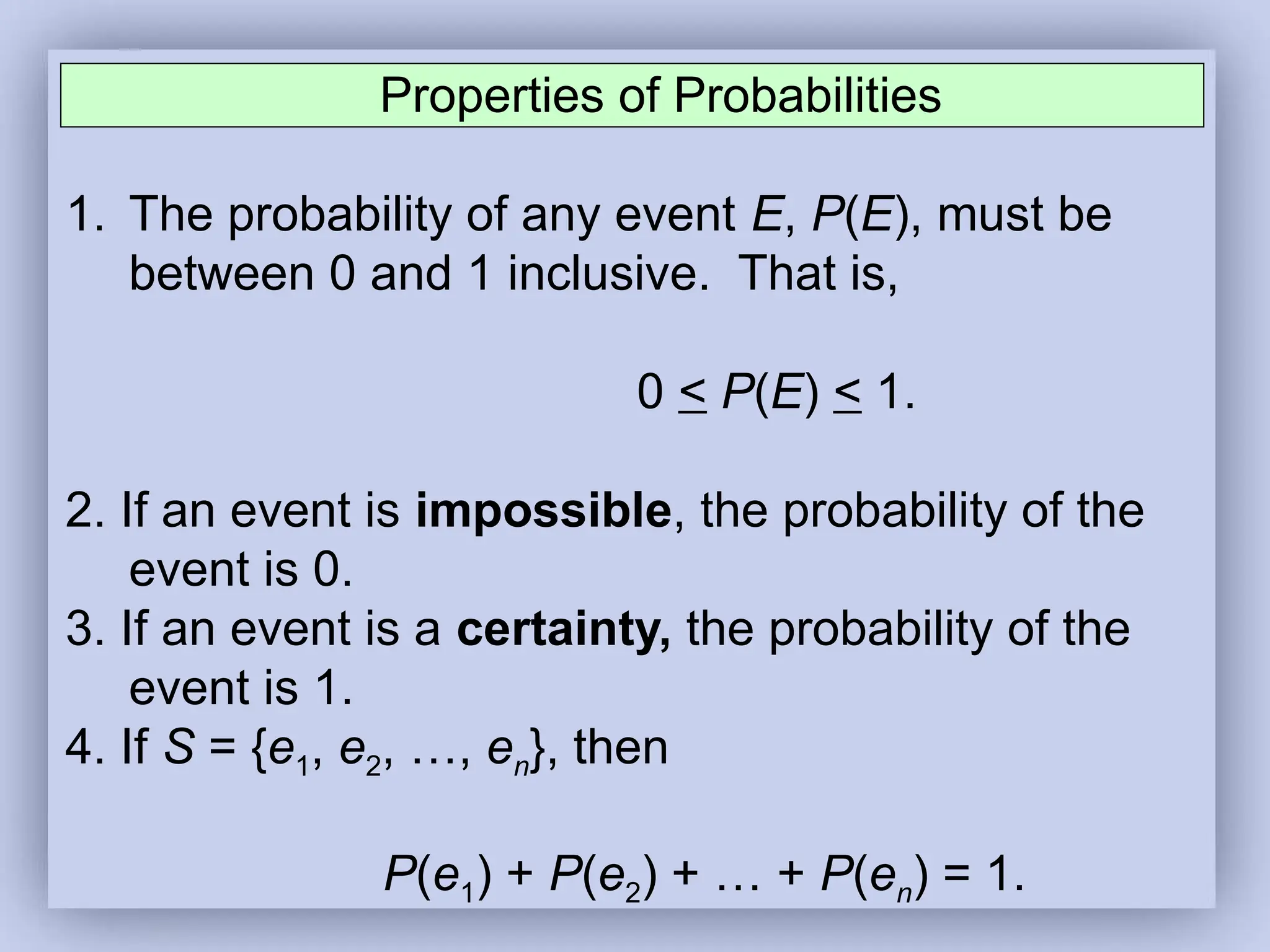 Properties of Probabilities

1. The probability of any event $E$, $P(E)$, must be between 0 and 1 inclusive. That is,

$0 \leq P(E) \leq 1.$

2. If an event is **impossible**, the probability of the event is 0.

3. If an event is a **certainty,** the probability of the event is 1.

4. If $S = \{e_1, e_2, \ldots, e_n\}$, then

$P(e_1) + P(e_2) + \ldots + P(e_n) = 1.$